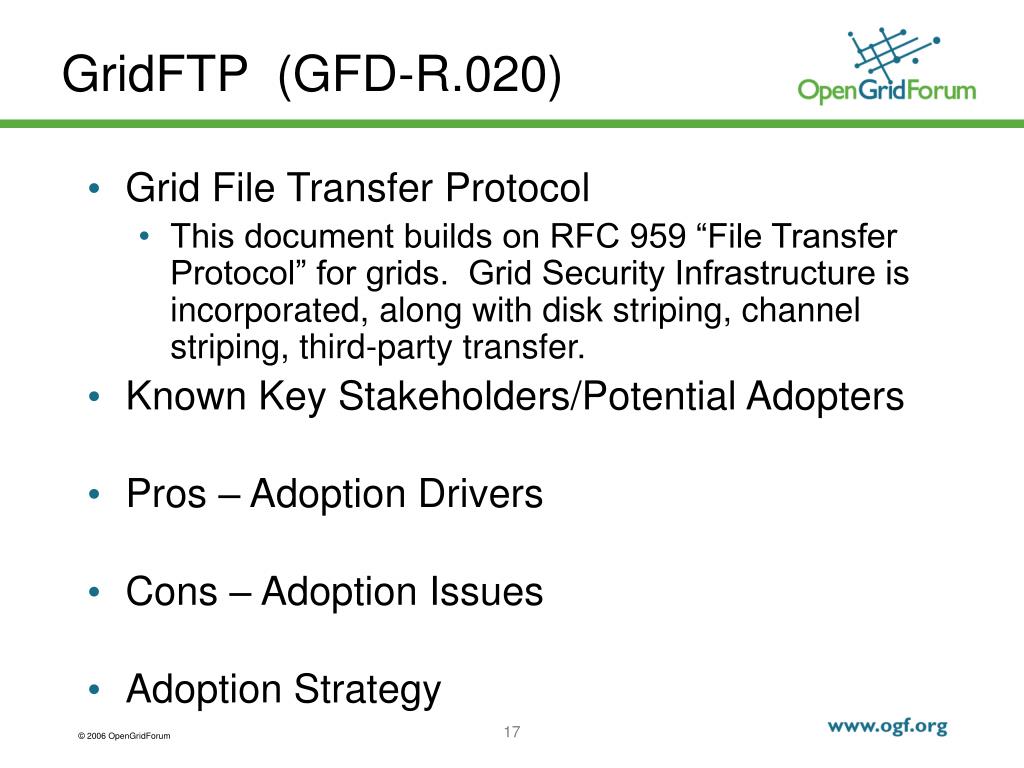 GridFTP (GFD-R.020)

OpenGridForum

• Grid File Transfer Protocol
  • This document builds on RFC 959 “File Transfer Protocol” for grids. Grid Security Infrastructure is incorporated, along with disk striping, channel striping, third-party transfer.
• Known Key Stakeholders/Potential Adopters

• Pros – Adoption Drivers

• Cons – Adoption Issues

• Adoption Strategy

© 2006 OpenGridForum

17

www.ogf.org